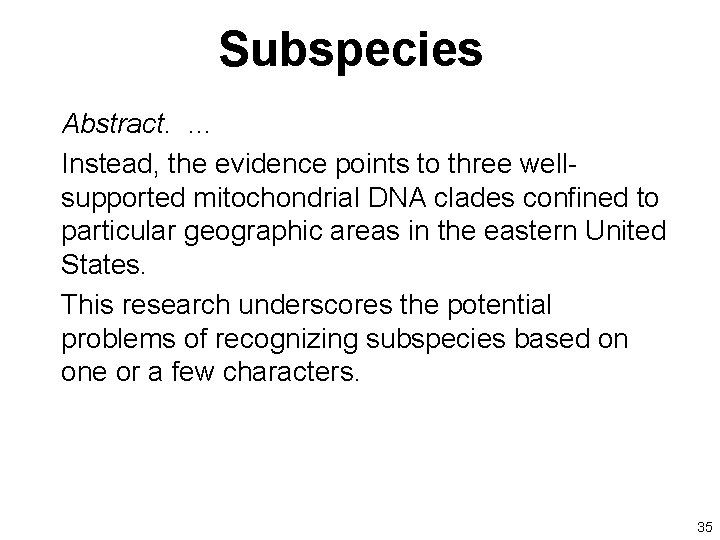 Subspecies

Abstract. ...

Instead, the evidence points to three well-supported mitochondrial DNA clades confined to particular geographic areas in the eastern United States.

This research underscores the potential problems of recognizing subspecies based on one or a few characters.

35